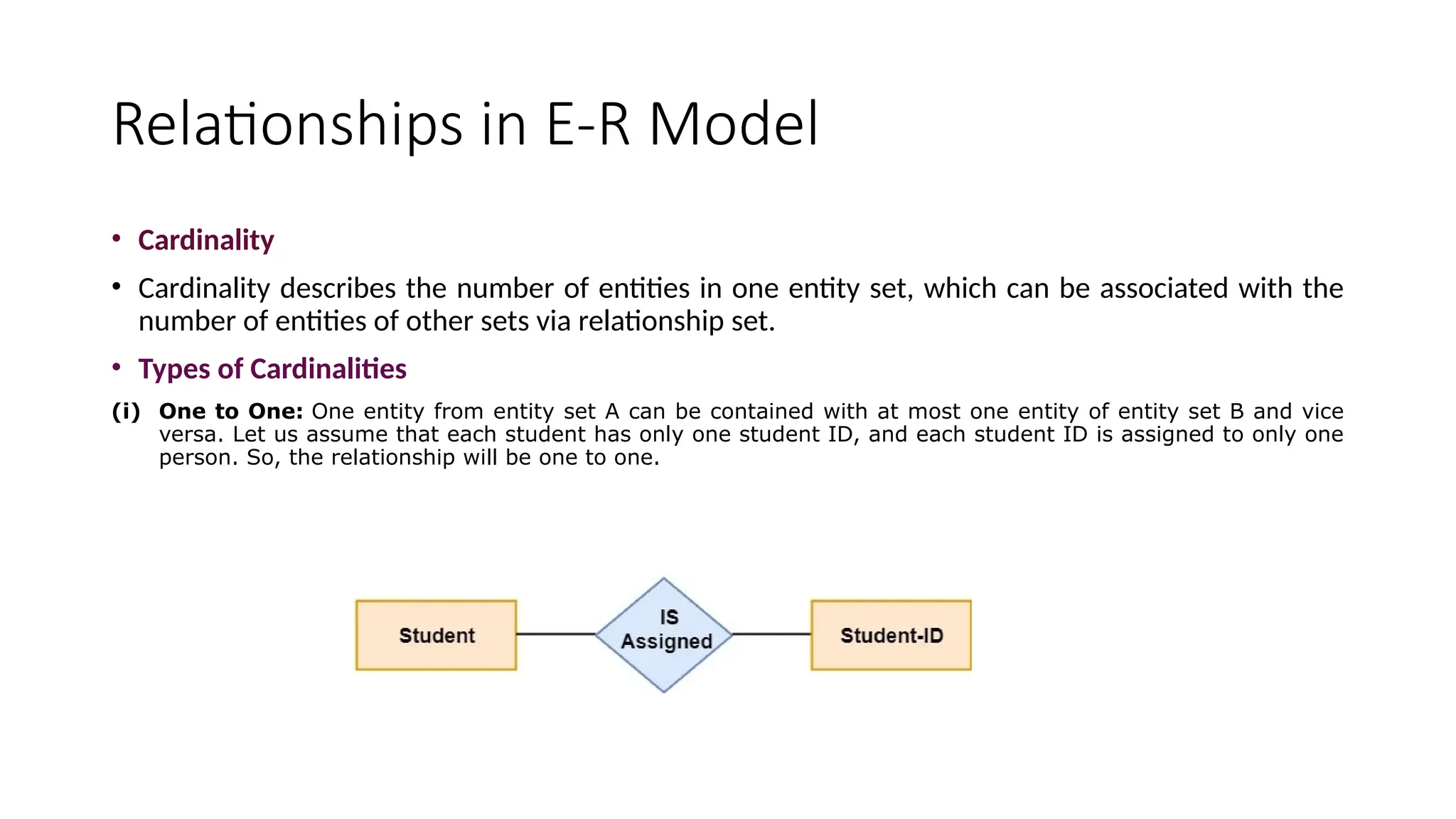 Relationships in E-R Model

• Cardinality

• Cardinality describes the number of entities in one entity set, which can be associated with the number of entities of other sets via relationship set.

• Types of Cardinalities

(i) One to One: One entity from entity set A can be contained with at most one entity of entity set B and vice versa. Let us assume that each student has only one student ID, and each student ID is assigned to only one person. So, the relationship will be one to one.

Student

IS Assigned

Student-ID